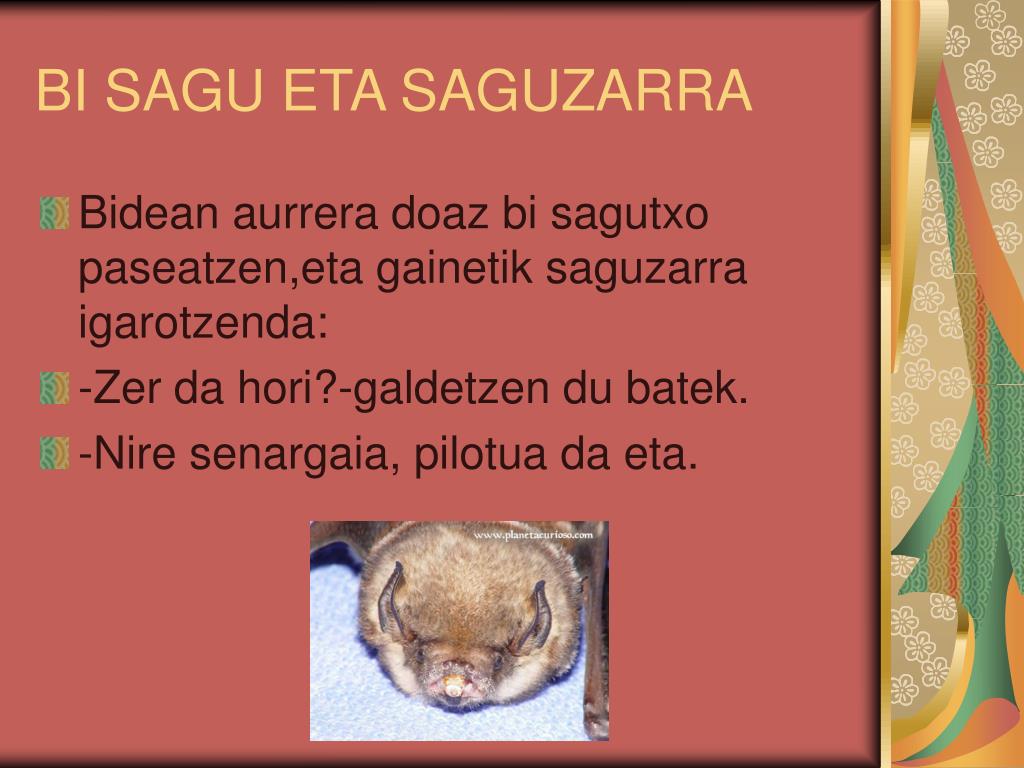 BI SAGU ETA SAGUZARRA

Bidean aurrera doaz bi sagutxo paseatzen,eta gainetik saguzarra igarotzenda:

-Zer da hori?-galdetzen du batek.

-Nire senargaia, pilotua da eta.

www.planetacurioso.com